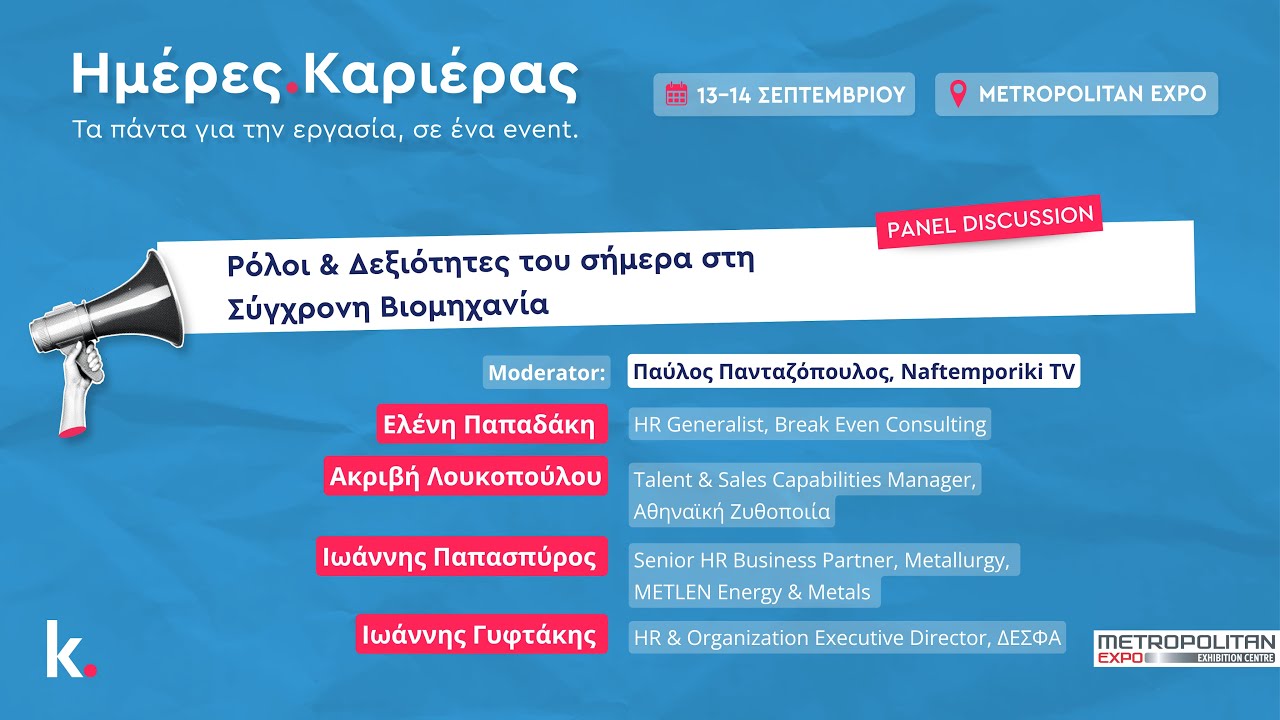 Ημέρες.Καριέρας
Τα πάντα για την εργασία, σε ένα event.

13-14 ΣΕΠΤΕΜΒΡΙΟΥ

METROPOLITAN EXPO

PANEL DISCUSSION

Ρόλοι & Δεξιότητες του σήμερα στη Σύγχρονη Βιομηχανία

Moderator: Παύλος Πανταζόπουλος, Naftemporiki TV

Ελένη Παπαδάκη
HR Generalist, Break Even Consulting

Ακριβή Λουκοπούλου
Talent & Sales Capabilities Manager, Αθηναϊκή Ζυθοποιία

Ιωάννης Παπασπύρος
Senior HR Business Partner, Metallurgy, METLEN Energy & Metals

Ιωάννης Γυφτάκης
HR & Organization Executive Director, ΔΕΣΦΑ

k.

METROPOLITAN EXPO EXHIBITION CENTRE